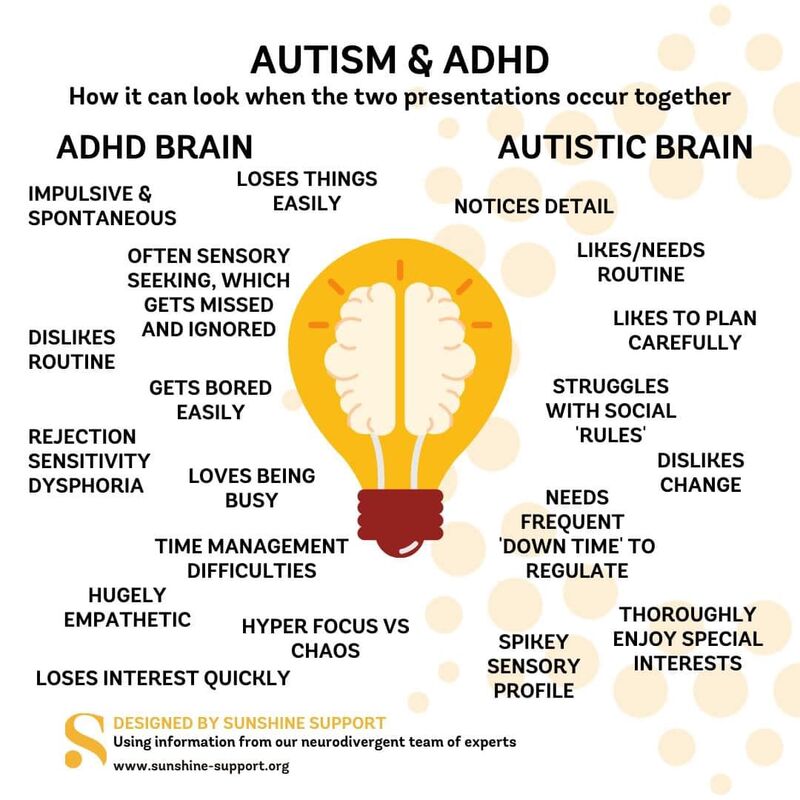 AUTISM & ADHD
How it can look when the two presentations occur together

ADHD BRAIN

IMPULSIVE & SPONTANEOUS

LOSES THINGS EASILY

OFTEN SENSORY SEEKING, WHICH GETS MISSED AND IGNORED

DISLIKES ROUTINE

GETS BORED EASILY

REJECTION SENSITIVITY DYSPHORIA

LOVES BEING BUSY

TIME MANAGEMENT DIFFICULTIES

HUGELY EMPATHETIC

HYPER FOCUS VS CHAOS

LOSES INTEREST QUICKLY

AUTISTIC BRAIN

NOTICES DETAIL

LIKES/NEEDS ROUTINE

LIKES TO PLAN CAREFULLY

STRUGGLES WITH SOCIAL 'RULES'

DISLIKES CHANGE

NEEDS FREQUENT 'DOWN TIME' TO REGULATE

THOROUGHLY ENJOY SPECIAL INTERESTS

SPIKEY SENSORY PROFILE

S
DESIGNED BY SUNSHINE SUPPORT
Using information from our neurodivergent team of experts
www.sunshine-support.org